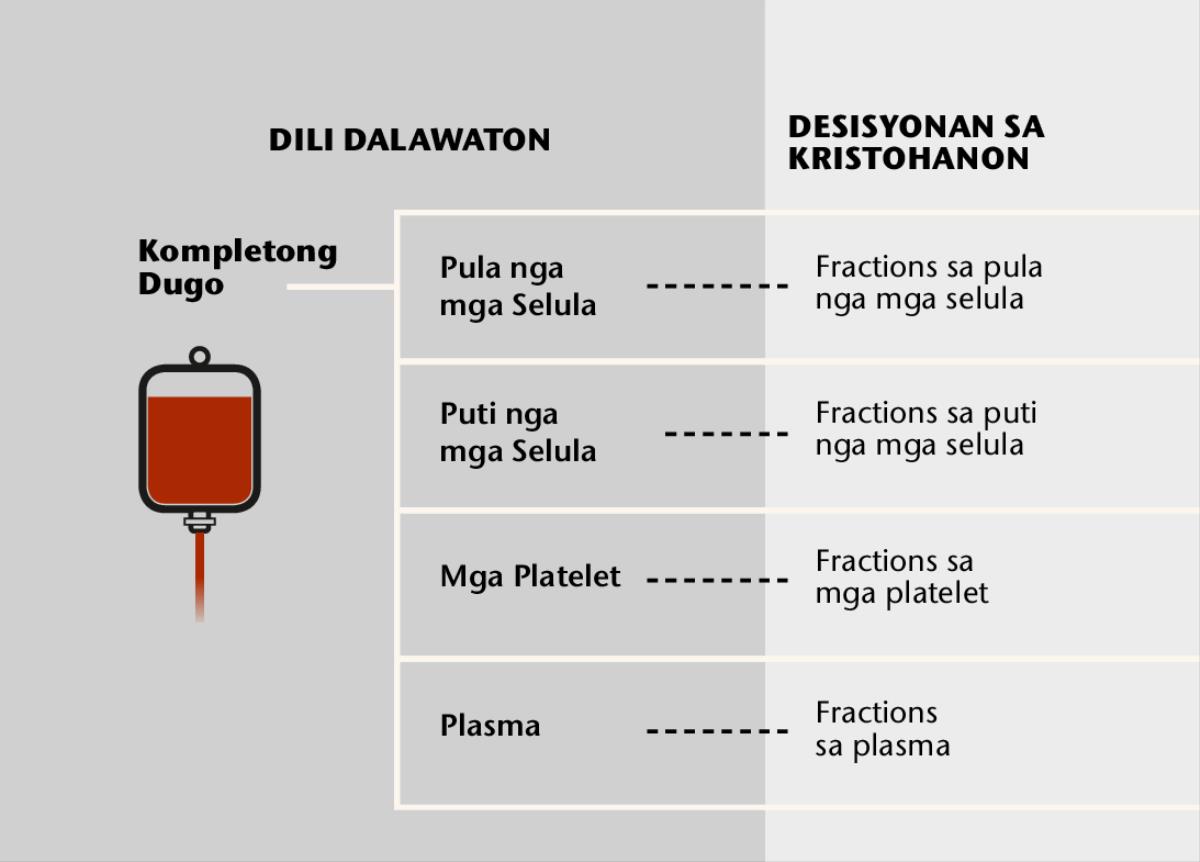 DILI DALAWATON

DESISYONAN SA KRISTOHANON

Kompletong Dugo

Pula nga mga Selula

Fractions sa pula nga mga selula

Puti nga mga Selula

Fractions sa puti nga mga selula

Mga Platelet

Fractions sa mga platelet

Plasma

Fractions sa plasma